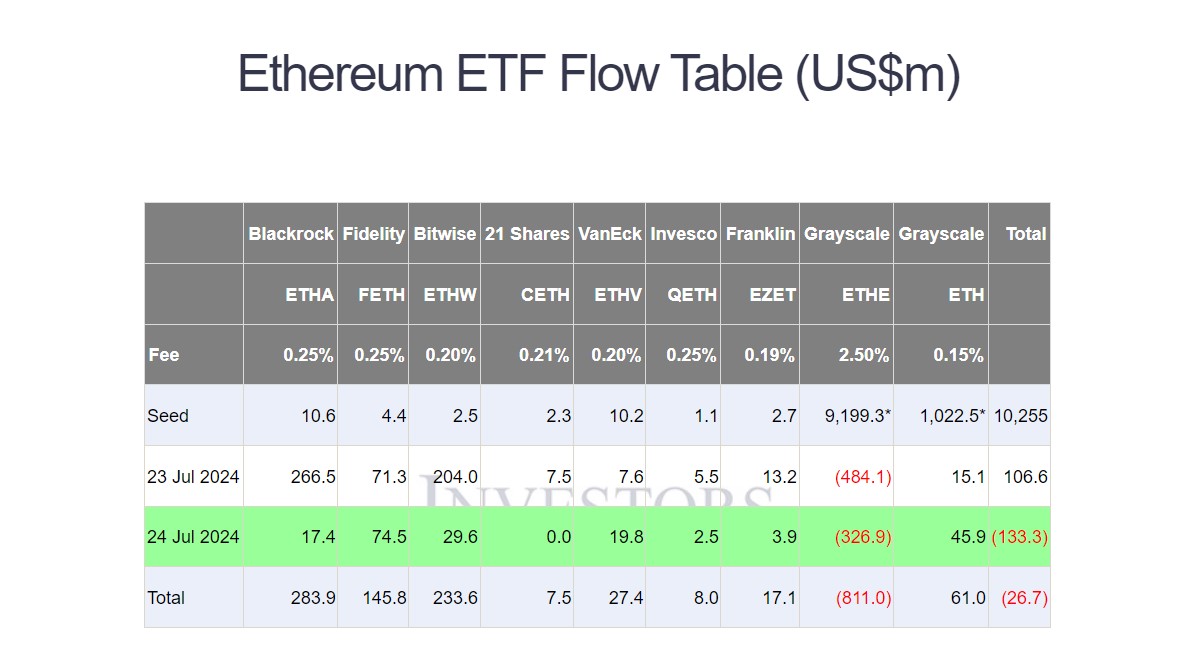 Ethereum ETF Flow Table (US$m)

|  | Blackrock | Fidelity | Bitwise | 21 Shares | VanEck | Invesco | Franklin | Grayscale | Grayscale | Total |
|---|---|---|---|---|---|---|---|---|---|---|
|  | ETHA | FETH | ETHW | CETH | ETHV | QETH | EZET | ETHE | ETH |  |
| Fee | 0.25% | 0.25% | 0.20% | 0.21% | 0.20% | 0.25% | 0.19% | 2.50% | 0.15% |  |
| Seed | 10.6 | 4.4 | 2.5 | 2.3 | 10.2 | 1.1 | 2.7 | 9,199.3* | 1,022.5* | 10,255 |
| 23 Jul 2024 | 266.5 | 71.3 | 204.0 | 7.5 | 7.6 | 5.5 | 13.2 | (484.1) | 15.1 | 106.6 |
| 24 Jul 2024 | 17.4 | 74.5 | 29.6 | 0.0 | 19.8 | 2.5 | 3.9 | (326.9) | 45.9 | (133.3) |
| Total | 283.9 | 145.8 | 233.6 | 7.5 | 27.4 | 8.0 | 17.1 | (811.0) | 61.0 | (26.7) |

INVESTORS